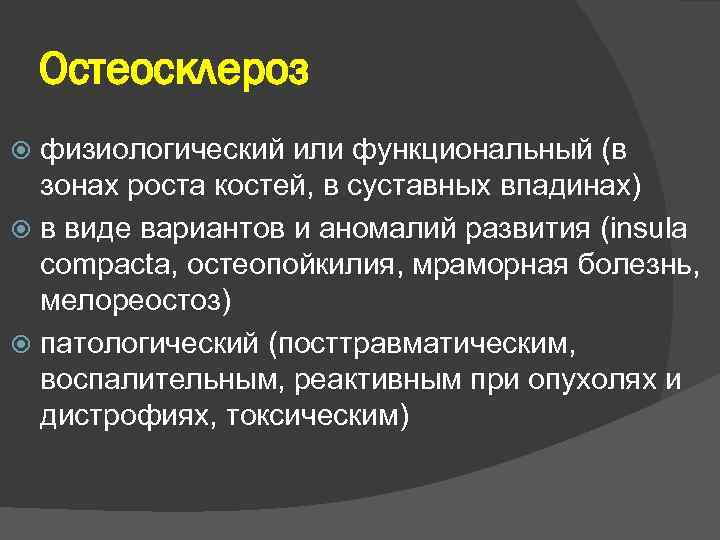 Остеосклероз

физиологический или функциональный (в зонах роста костей, в суставных впадинах)

в виде вариантов и аномалий развития (insula compacta, остеопойкилия, мраморная болезнь, мелореостоз)

патологический (посттравматическим, воспалительным, реактивным при опухолях и дистрофиях, токсическим)